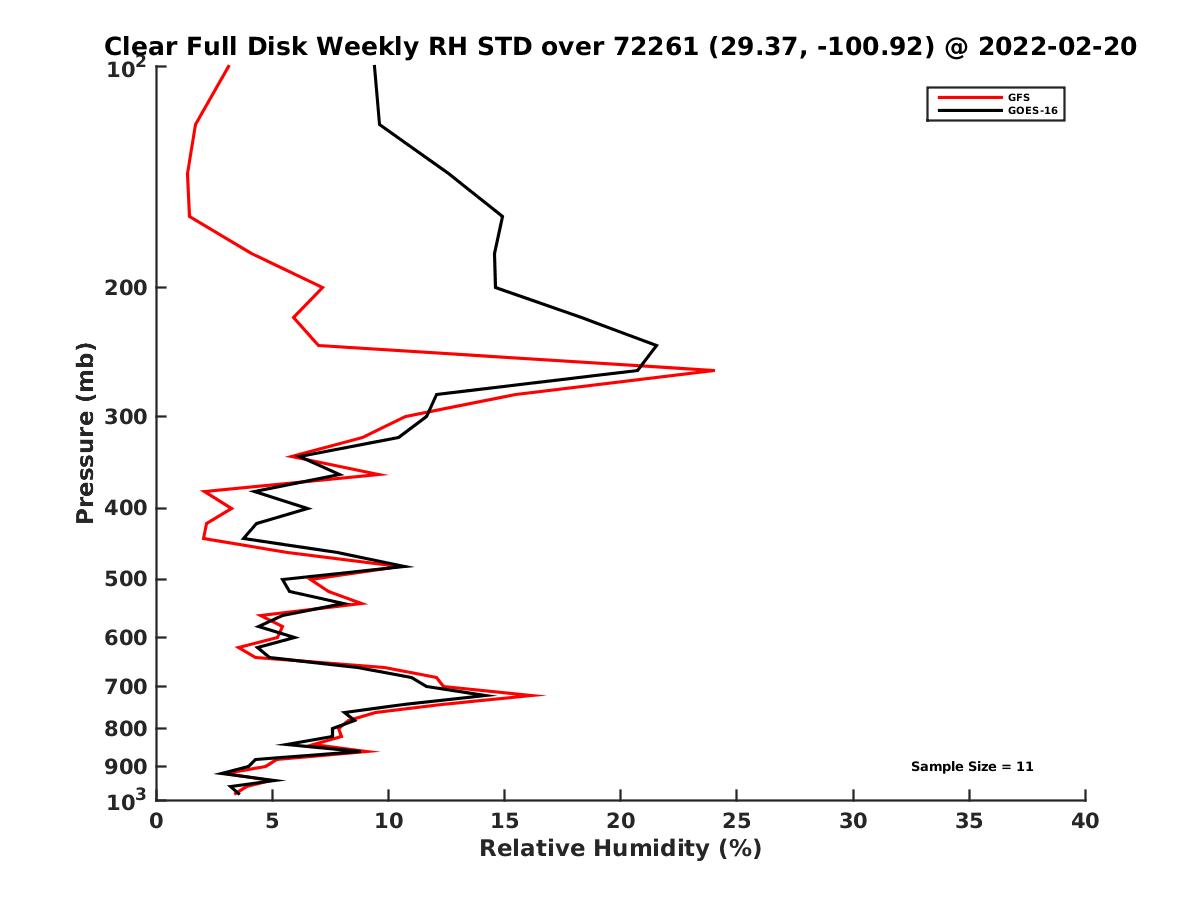 Clear Full Disk Weekly RH STD over 72261 (29.37, -100.92) @ 2022-02-20

GFS
GOES-16

Pressure (mb)

$10^2$
200
300
400
500
600
700
800
900
$10^3$

Sample Size = 11

0
5
10
15
20
25
30
35
40

Relative Humidity (%)